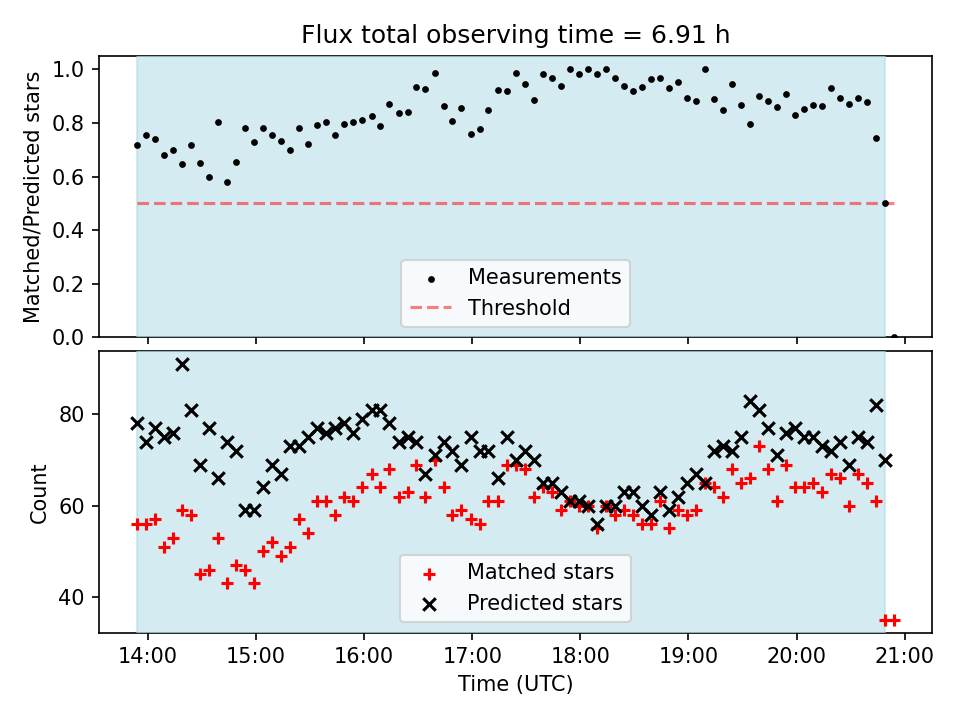 Flux total observing time = 6.91 h

Matched/Predicted stars

1.0
0.8
0.6
0.4
0.2
0.0

Measurements
Threshold

Count

80
60
40

Matched stars
Predicted stars

14:00
15:00
16:00
17:00
18:00
19:00
20:00
21:00

Time (UTC)